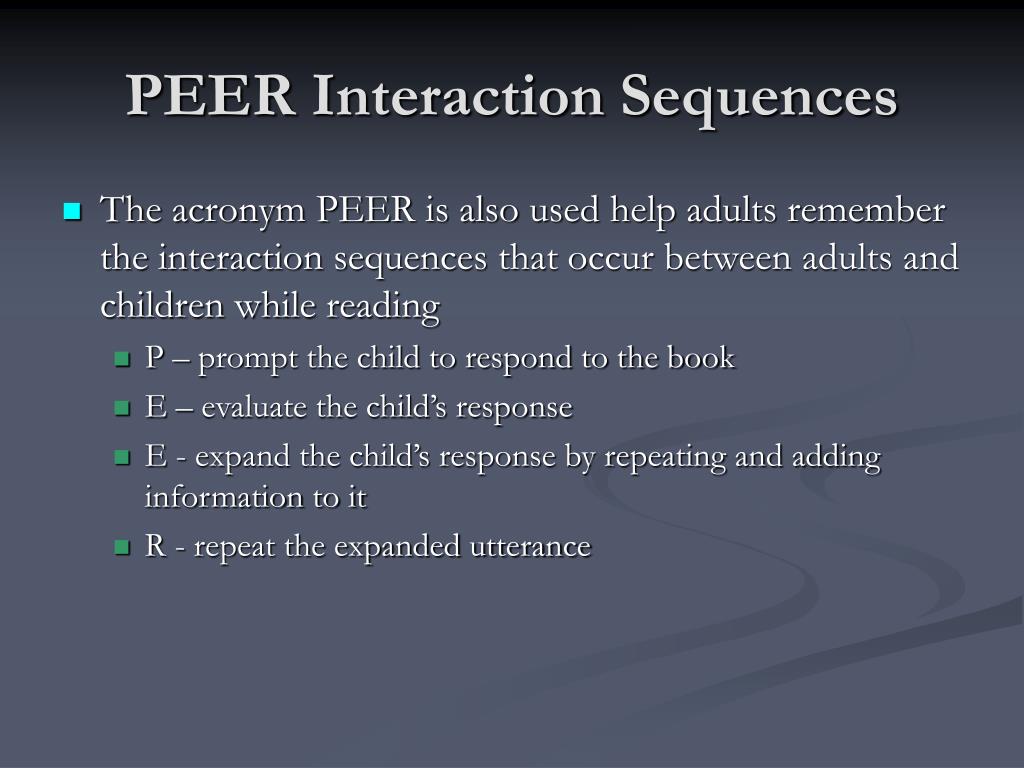 PEER Interaction Sequences

The acronym PEER is also used help adults remember the interaction sequences that occur between adults and children while reading

P – prompt the child to respond to the book

E – evaluate the child's response

E - expand the child's response by repeating and adding information to it

R - repeat the expanded utterance